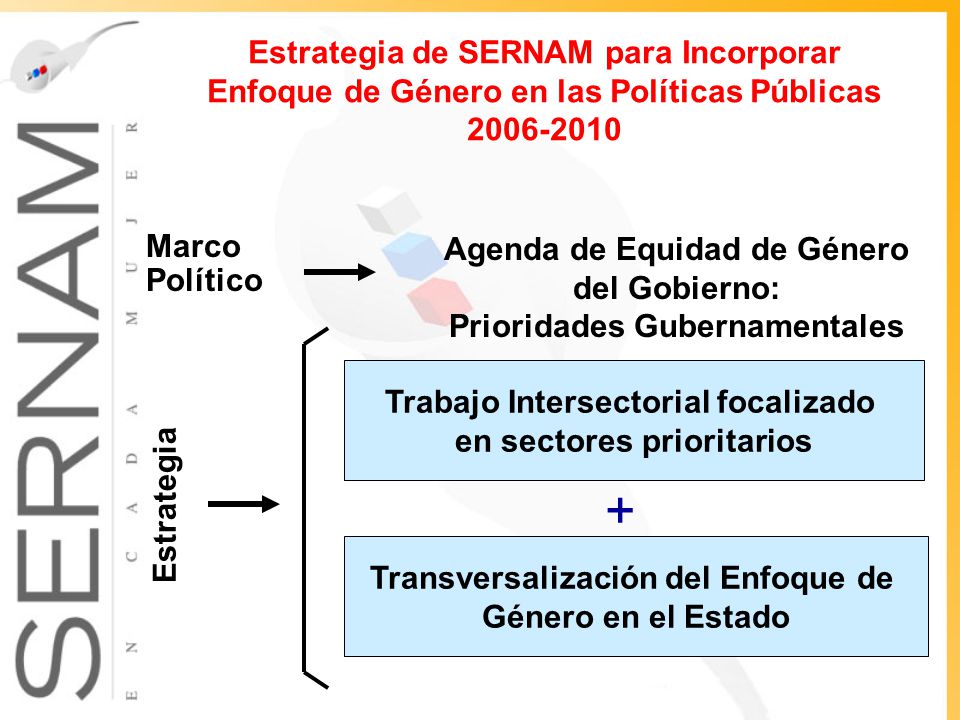 SERNAM

EN CADA MUJER

Estrategia de SERNAM para Incorporar Enfoque de Género en las Políticas Públicas 2006-2010

Marco Político

Agenda de Equidad de Género del Gobierno: Prioridades Gubernamentales

Estrategia

Trabajo Intersectorial focalizado en sectores prioritarios

+

Transversalización del Enfoque de Género en el Estado